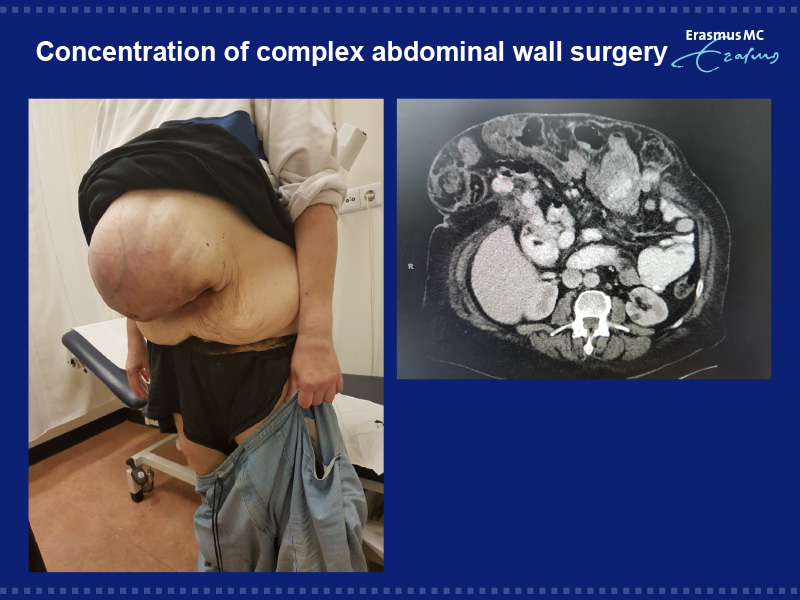 Concentration of complex abdominal wall surgery

Erasmus MC
Erasmus

R